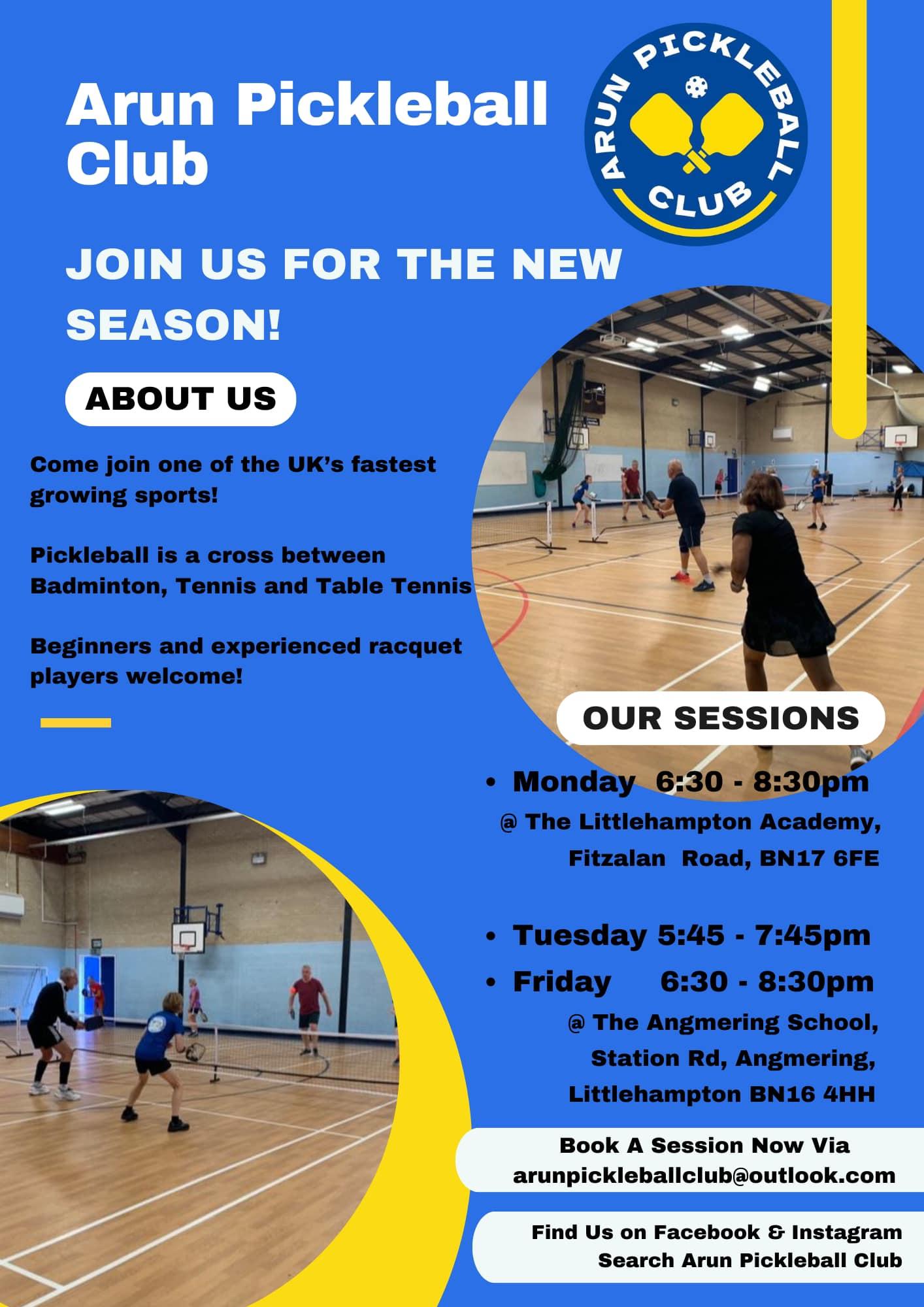 Arun Pickleball Club

ARUN PICKLEBALL CLUB

JOIN US FOR THE NEW SEASON!

ABOUT US

Come join one of the UK's fastest growing sports!

Pickleball is a cross between Badminton, Tennis and Table Tennis

Beginners and experienced racquet players welcome!

OUR SESSIONS

• Monday 6:30 - 8:30pm
@ The Littlehampton Academy, Fitzalan Road, BN17 6FE

• Tuesday 5:45 - 7:45pm
• Friday 6:30 - 8:30pm
@ The Angmering School, Station Rd, Angmering, Littlehampton BN16 4HH

Book A Session Now Via arunpickleballclub@outlook.com

Find Us on Facebook & Instagram Search Arun Pickleball Club